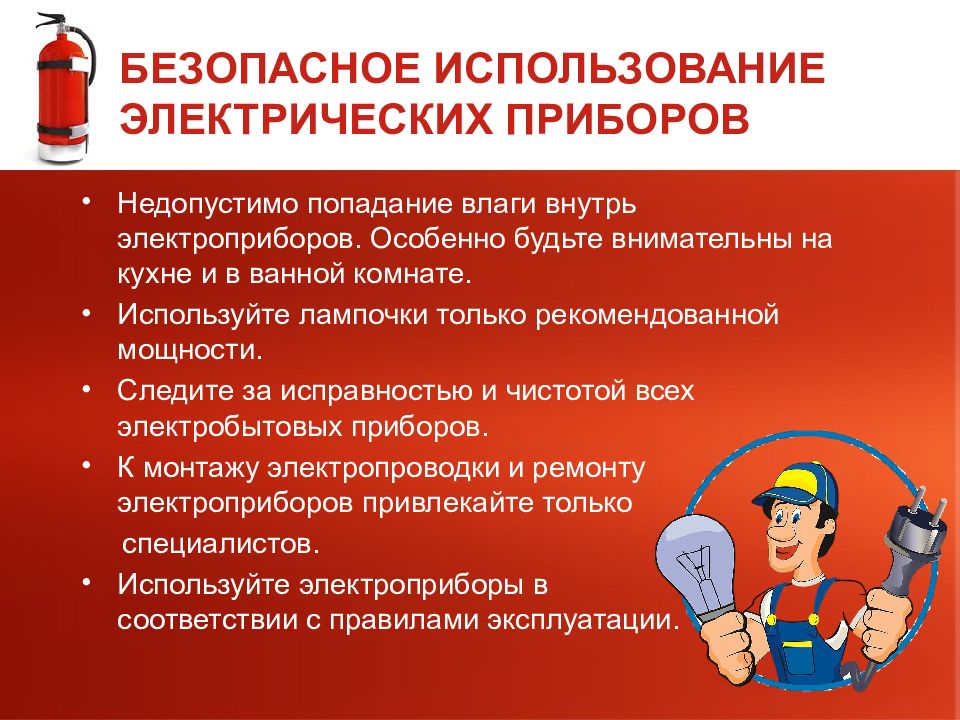 БЕЗОПАСНОЕ ИСПОЛЬЗОВАНИЕ ЭЛЕКТРИЧЕСКИХ ПРИБОРОВ

• Недопустимо попадание влаги внутрь электроприборов. Особенно будьте внимательны на кухне и в ванной комнате.
• Используйте лампочки только рекомендованной мощности.
• Следите за исправностью и чистотой всех электробытовых приборов.
• К монтажу электропроводки и ремонту электроприборов привлекайте только специалистов.
• Используйте электроприборы в соответствии с правилами эксплуатации.